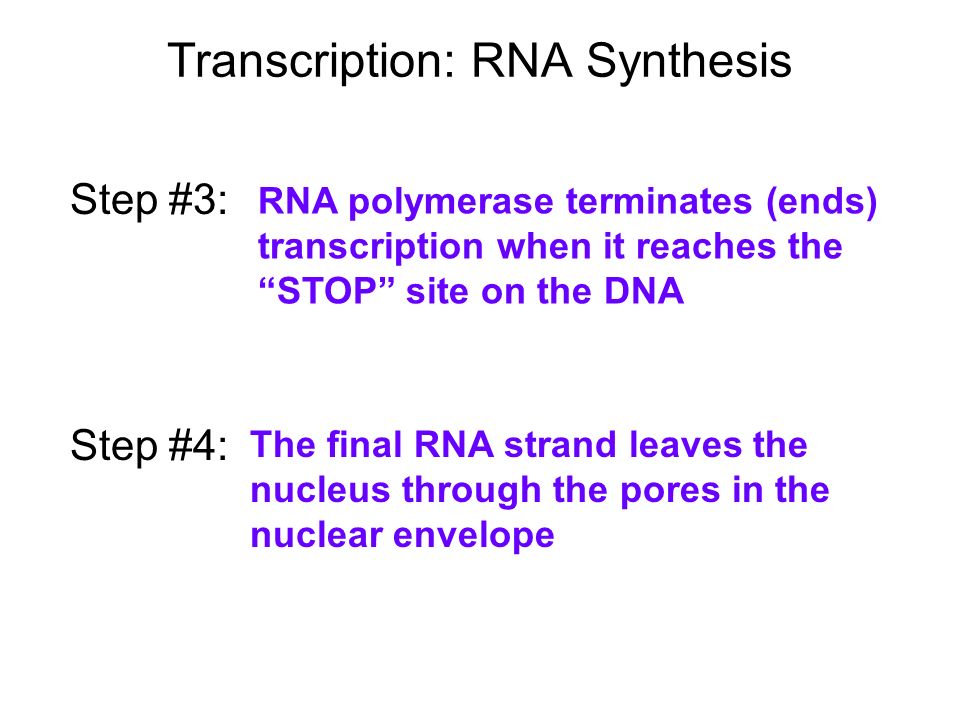 Transcription: RNA Synthesis

Step #3: RNA polymerase terminates (ends) transcription when it reaches the “STOP” site on the DNA

Step #4: The final RNA strand leaves the nucleus through the pores in the nuclear envelope